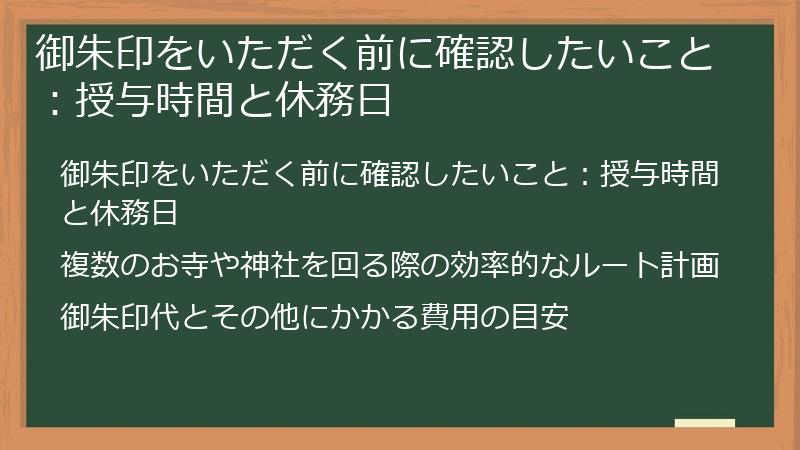 御朱印をいただく前に確認したいこと：授与時間と休務日

御朱印をいただく前に確認したいこと：授与時間と休務日

複数のお寺や神社を回る際の効率的なルート計画

御朱印代とその他にかかる費用の目安